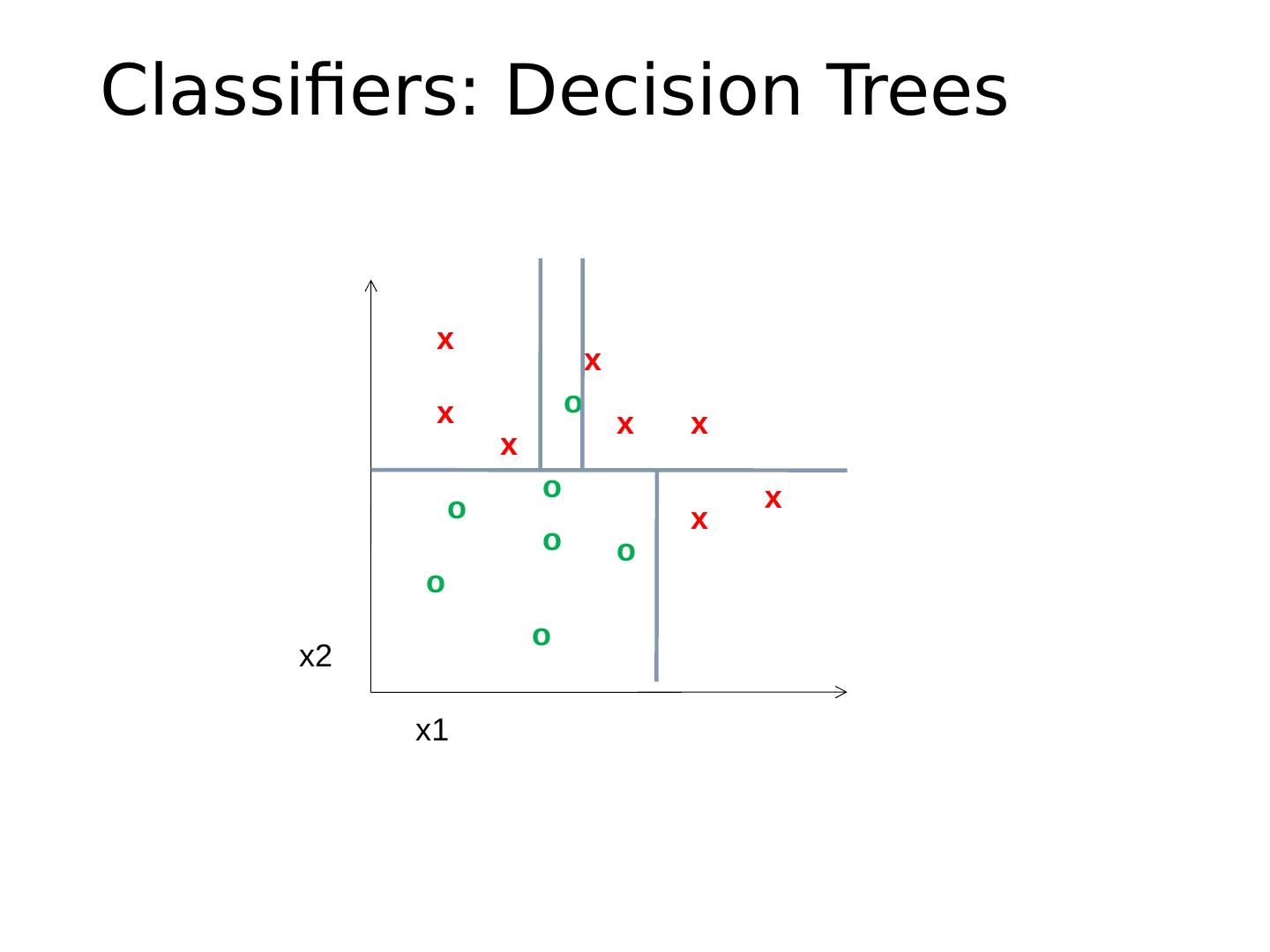 Classifiers: Decision Trees

x
x
o
x
x
x
x
o
x
o
x
o
o
o
o
x2
x1